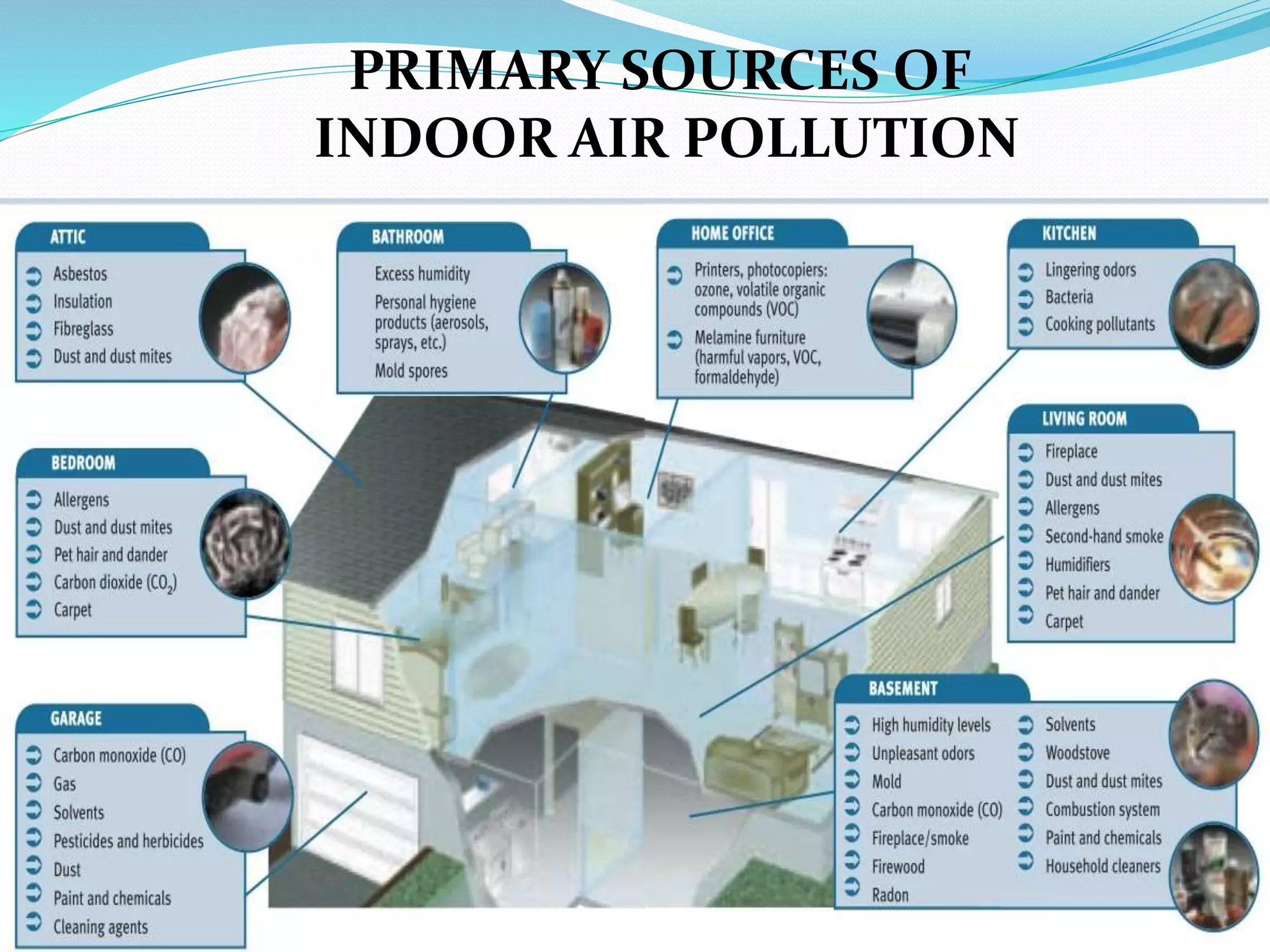 PRIMARY SOURCES OF INDOOR AIR POLLUTION

ATTIC
Asbestos
Insulation
Fibreglass
Dust and dust mites

BATHROOM
Excess humidity
Personal hygiene products (aerosols, sprays, etc.)
Mold spores

HOME OFFICE
Printers, photocopiers: ozone, volatile organic compounds (VOC)
Melamine furniture (harmful vapors, VOC, formaldehyde)

KITCHEN
Lingering odors
Bacteria
Cooking pollutants

BEDROOM
Allergens
Dust and dust mites
Pet hair and dander
Carbon dioxide ($CO_2$)
Carpet

LIVING ROOM
Fireplace
Dust and dust mites
Allergens
Second-hand smoke
Humidifiers
Pet hair and dander
Carpet

GARAGE
Carbon monoxide (CO)
Gas
Solvents
Pesticides and herbicides
Dust
Paint and chemicals
Cleaning agents

BASEMENT
High humidity levels
Unpleasant odors
Mold
Carbon monoxide (CO)
Fireplace/smoke
Firewood
Radon

Solvents
Woodstove
Dust and dust mites
Combustion system
Paint and chemicals
Household cleaners